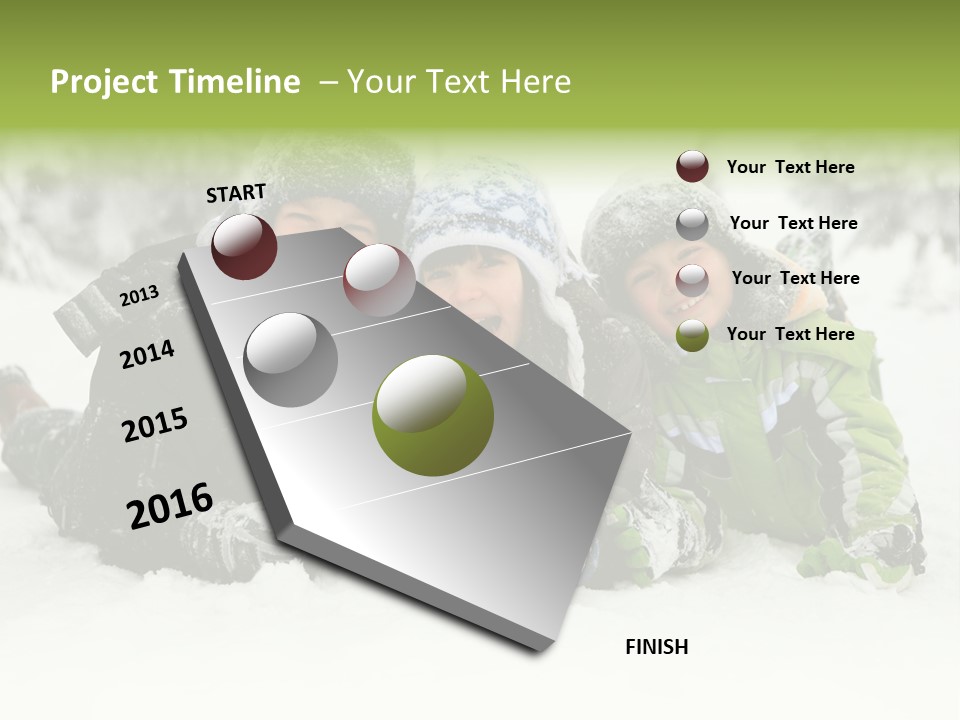 Project Timeline – Your Text Here

START

2013

2014

2015

2016

FINISH

Your Text Here

Your Text Here

Your Text Here

Your Text Here